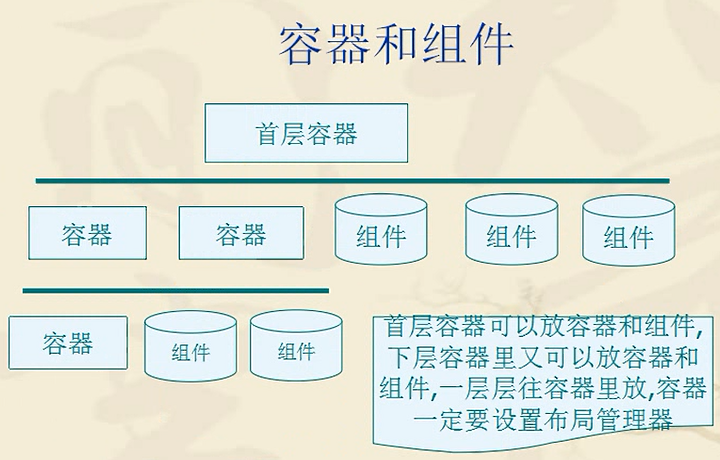 容器和组件

首层容器

容器

容器

组件

组件

组件

容器

组件

组件

首层容器可以放容器和组件,下层容器里又可以放容器和组件,一层层往容器里放,容器一定要设置布局管理器